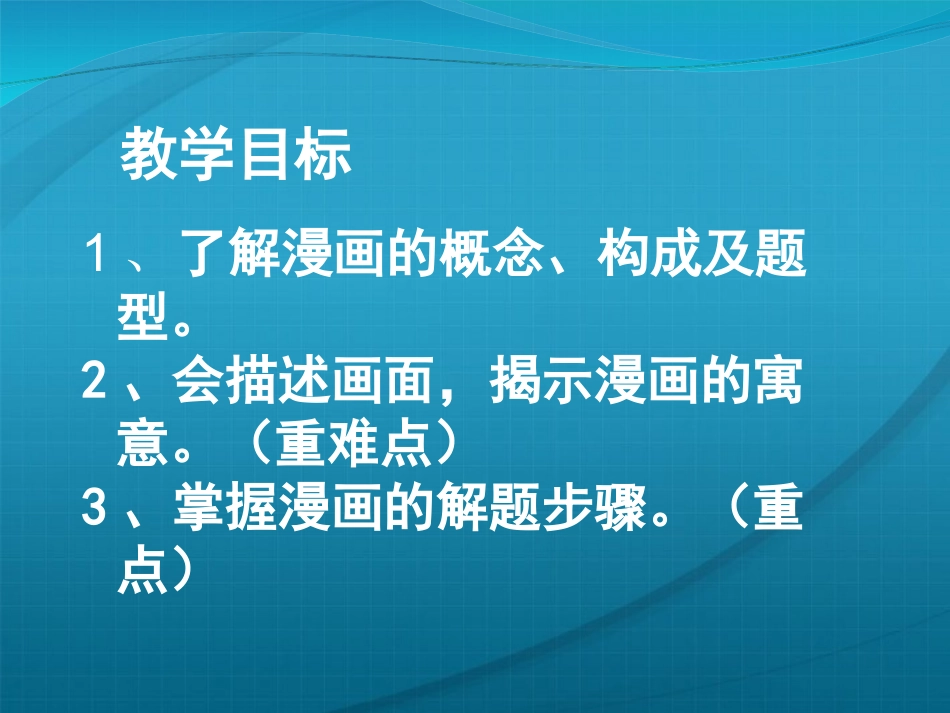 教学目标

1、了解漫画的概念、构成及题型。

2、会描述画面，揭示漫画的寓意。（重难点）

3、掌握漫画的解题步骤。（重点）